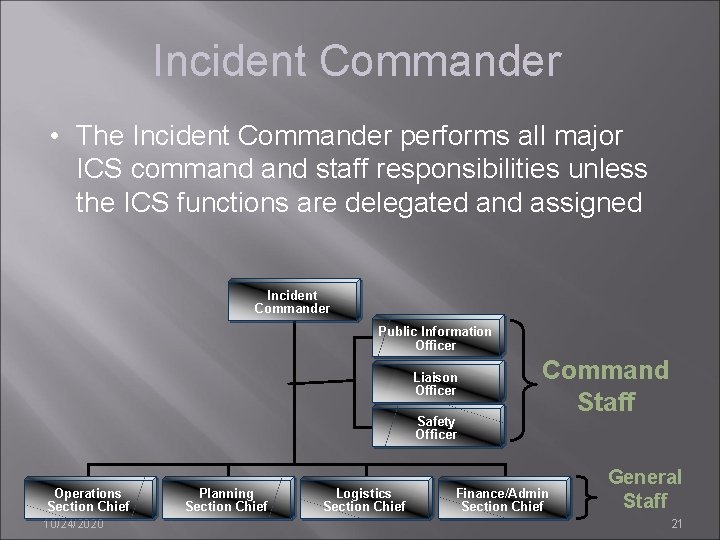 Incident Commander

• The Incident Commander performs all major ICS command and staff responsibilities unless the ICS functions are delegated and assigned

Incident Commander

Public Information Officer

Liaison Officer

Safety Officer

Command Staff

Operations Section Chief

Planning Section Chief

Logistics Section Chief

Finance/Admin Section Chief

General Staff

10/24/2020

21